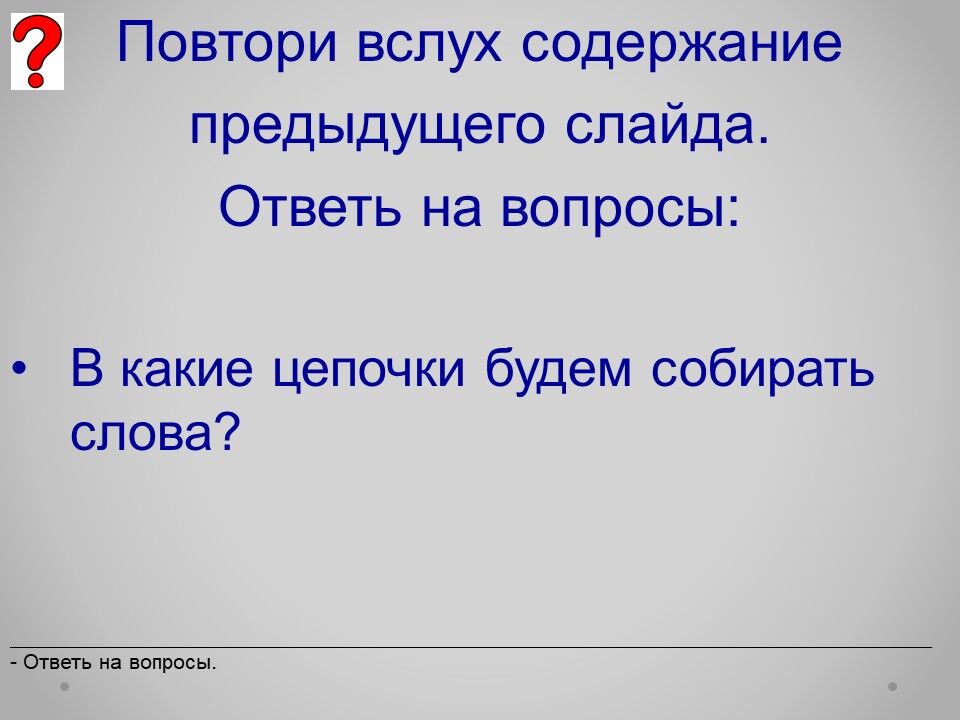 ?

Повтори вслух содержание предыдущего слайда.
Ответь на вопросы:

• В какие цепочки будем собирать слова?

- Ответь на вопросы.